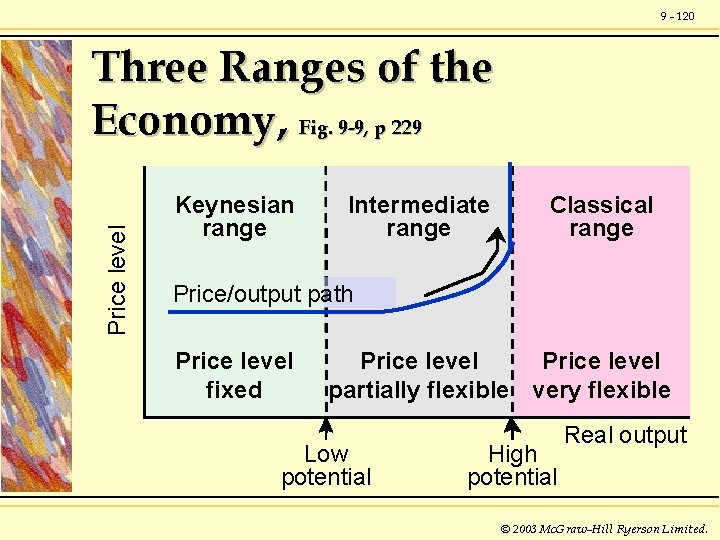 9 - 120

Three Ranges of the Economy, Fig. 9-9, p 229

Price level

Keynesian range

Intermediate range

Classical range

Price/output path

Price level fixed

Price level partially flexible

Price level very flexible

Real output

Low potential

High potential

© 2003 McGraw-Hill Ryerson Limited.